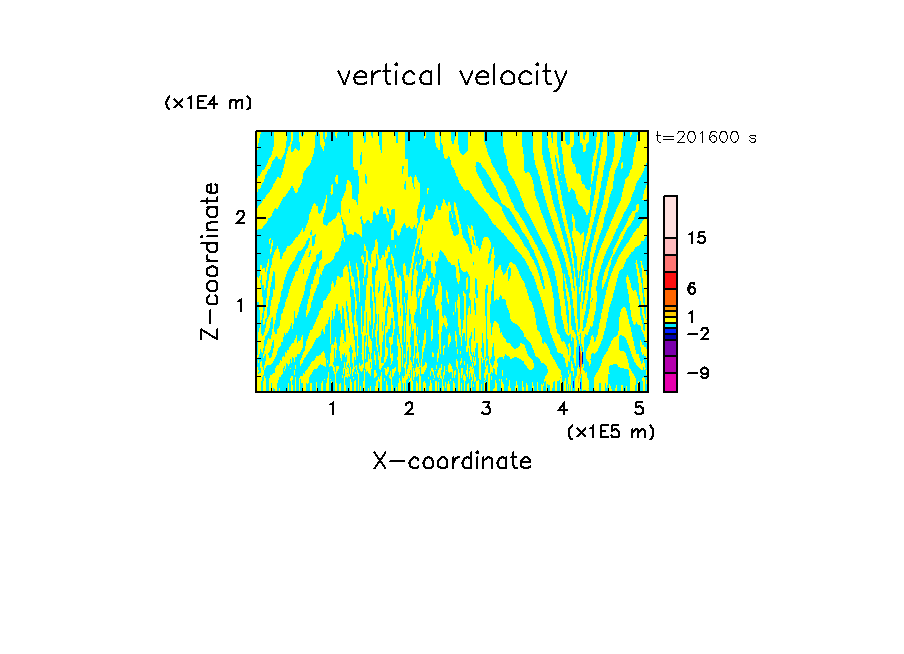 vertical velocity

(x1E4 m)

t=201600 s

Z-coordinate

2

1

15

6

1

-2

-9

1 2 3 4 5

(x1E5 m)

X-coordinate